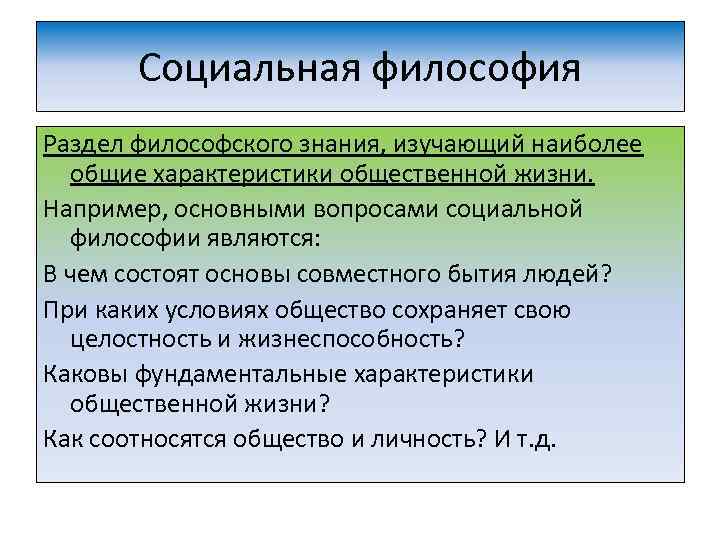 Социальная философия

Раздел философского знания, изучающий наиболее общие характеристики общественной жизни.

Например, основными вопросами социальной философии являются:

В чем состоят основы совместного бытия людей?

При каких условиях общество сохраняет свою целостность и жизнеспособность?

Каковы фундаментальные характеристики общественной жизни?

Как соотносятся общество и личность? И т.д.